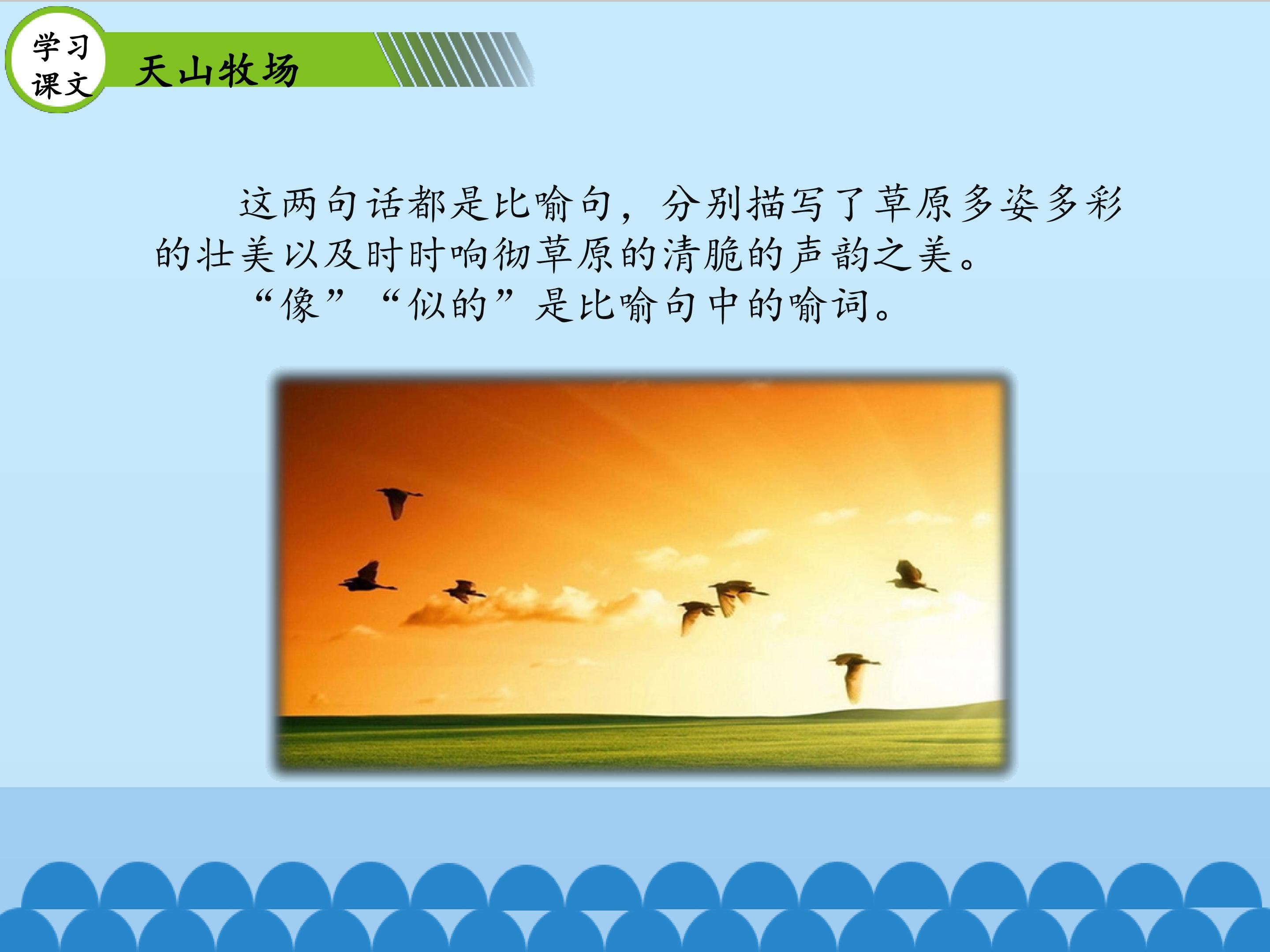 学习课文

天山牧场

这两句话都是比喻句，分别描写了草原多姿多彩的壮美以及时时响彻草原的清脆的声韵之美。

“像”“似的”是比喻句中的喻词。